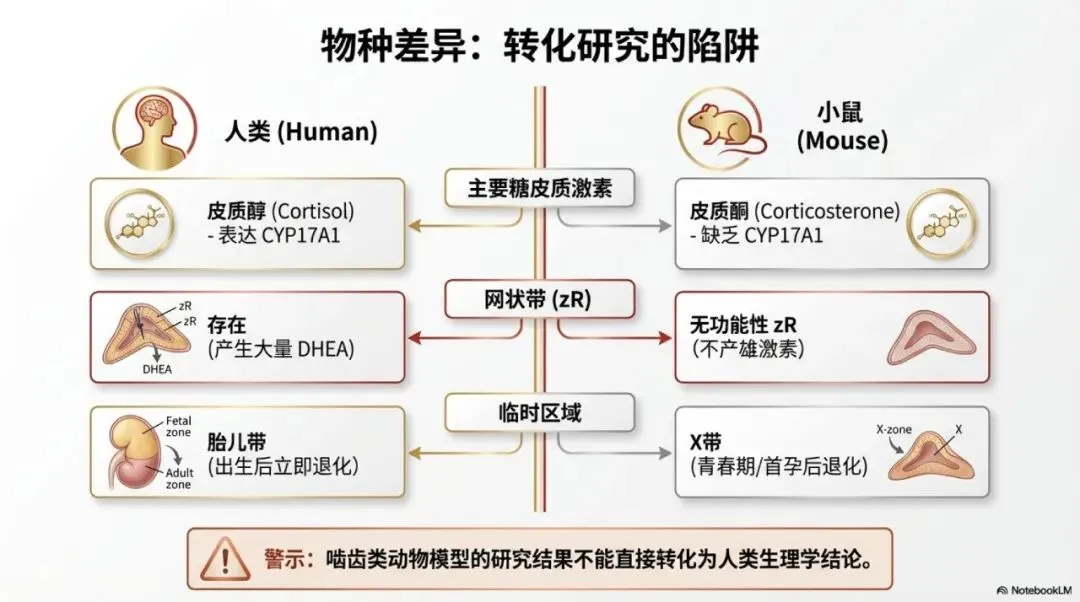 物种差异：转化研究的陷阱

人类 (Human)

小鼠 (Mouse)

主要糖皮质激素

皮质醇 (Cortisol)
- 表达 CYP17A1

皮质酮 (Corticosterone)
- 缺乏 CYP17A1

网状带 (zR)

zR
zR
DHEA

存在
(产生大量 DHEA)

无功能性 zR
(不产雄激素)

临时区域

Fetal zone
Adult zone

胎儿带
(出生后立即退化)

X带
(青春期/首孕后退化)

X-zone
X

警示：啮齿类动物模型的研究结果不能直接转化为人类生理学结论。

NotebookLM